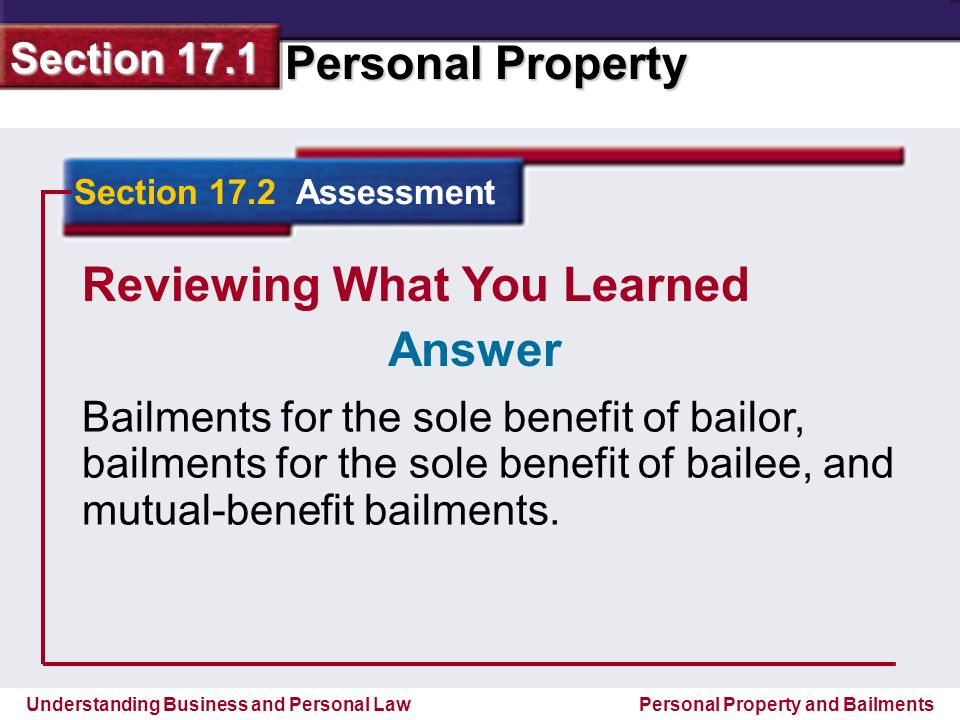 Section 17.1 Personal Property

Section 17.2 Assessment

Reviewing What You Learned

Answer

Bailments for the sole benefit of bailor, bailments for the sole benefit of bailee, and mutual-benefit bailments.

Understanding Business and Personal Law

Personal Property and Bailments